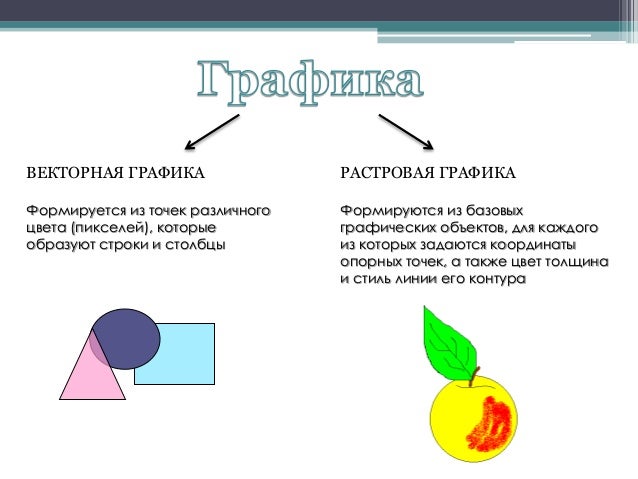 Графика

ВЕКТОРНАЯ ГРАФИКА

Формируется из точек различного цвета (пикселей), которые образуют строки и столбцы

РАСТРОВАЯ ГРАФИКА

Формируются из базовых графических объектов, для каждого из которых задаются координаты опорных точек, а также цвет толщина и стиль линии его контура